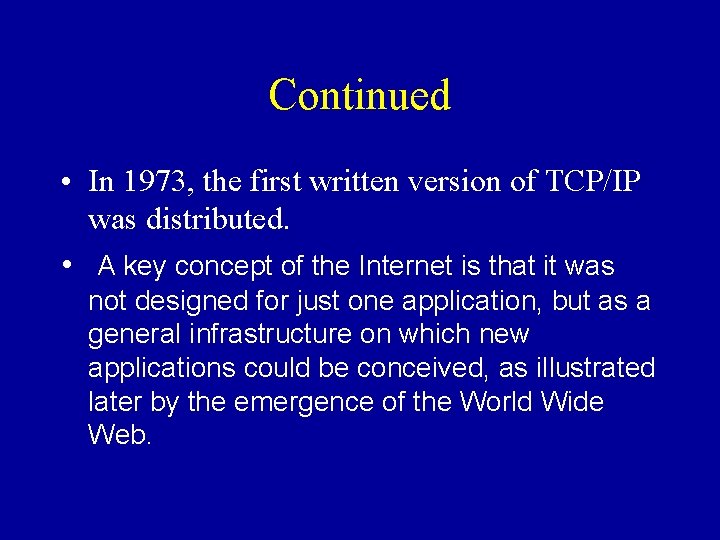 Continued

• In 1973, the first written version of TCP/IP was distributed.

• A key concept of the Internet is that it was not designed for just one application, but as a general infrastructure on which new applications could be conceived, as illustrated later by the emergence of the World Wide Web.